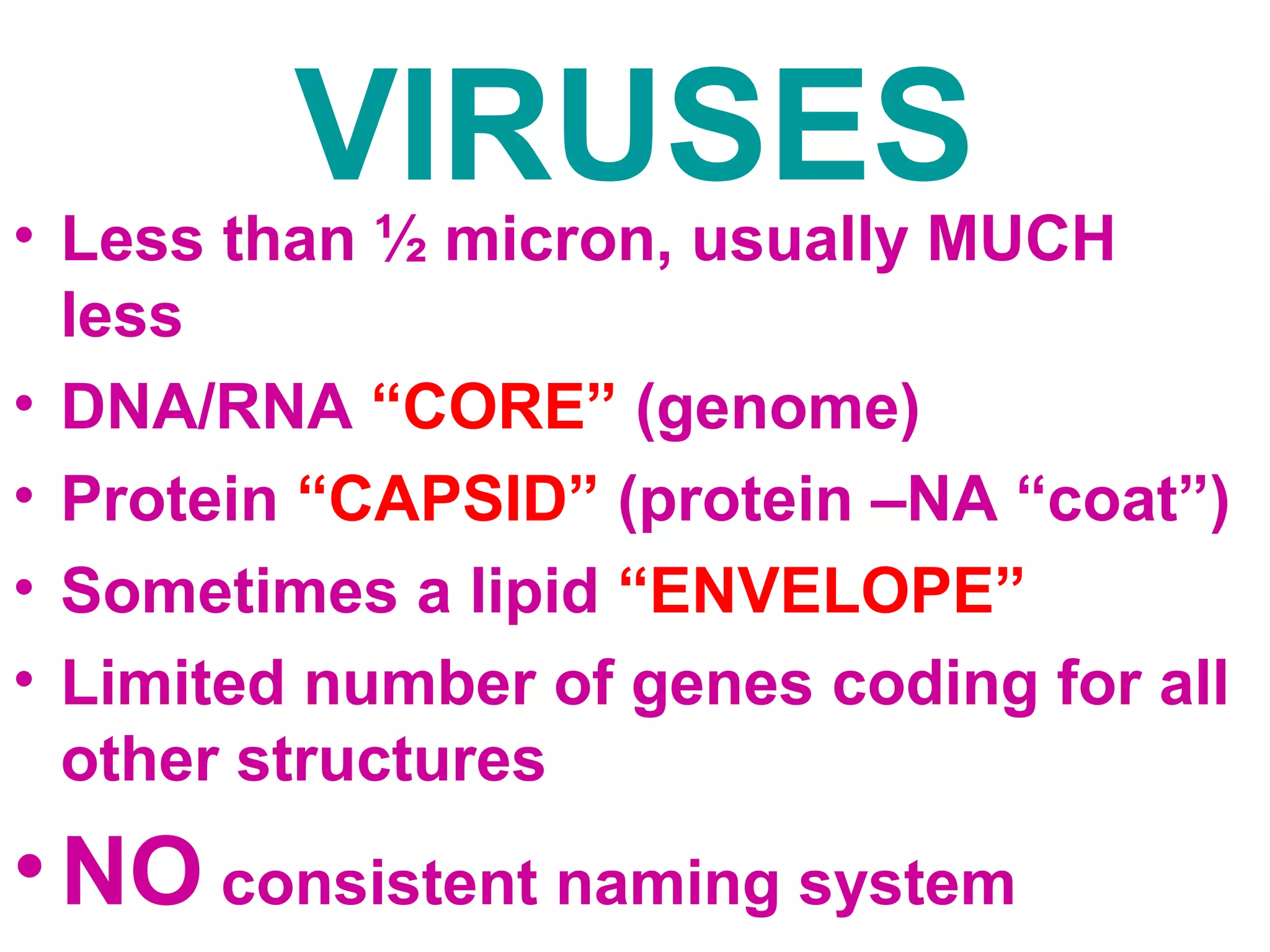 VIRUSES

• Less than ½ micron, usually MUCH less

• DNA/RNA “CORE” (genome)

• Protein “CAPSID” (protein –NA “coat”)

• Sometimes a lipid “ENVELOPE”

• Limited number of genes coding for all other structures

• NO consistent naming system